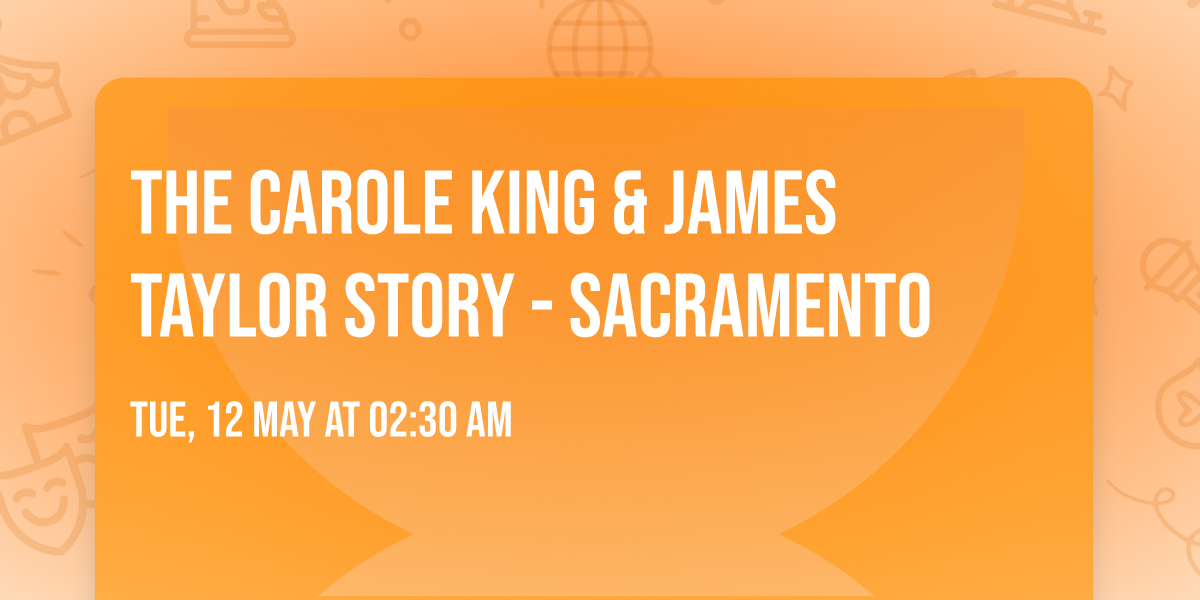 THE CAROLE KING & JAMES TAYLOR STORY - SACRAMENTO

TUE, 12 MAY AT 02:30 AM